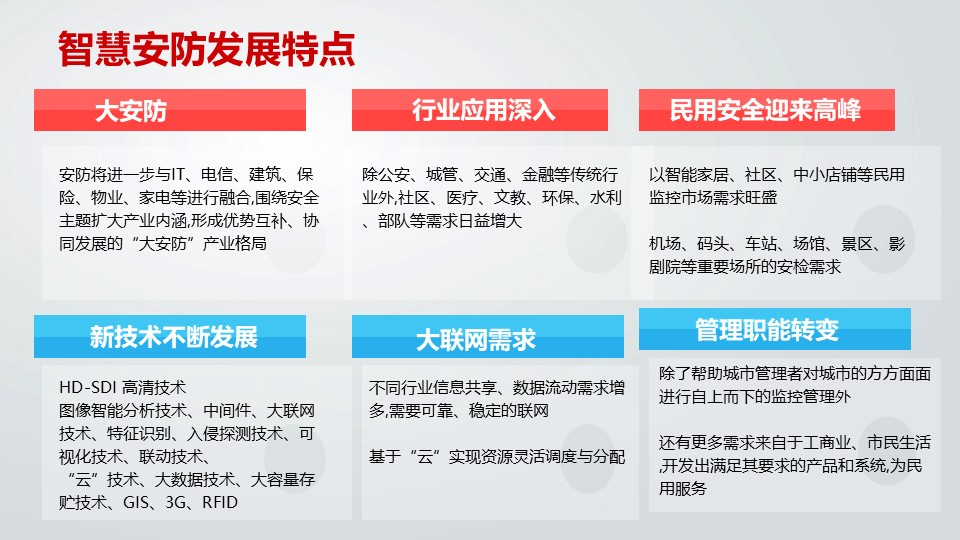 智慧安防发展特点

大安防

安防将进一步与IT、电信、建筑、保险、物业、家电等进行融合,围绕安全主题扩大产业内涵,形成优势互补、协同发展的“大安防”产业格局

行业应用深入

除公安、城管、交通、金融等传统行业外,社区、医疗、文教、环保、水利、部队等需求日益增大

民用安全迎来高峰

以智能家居、社区、中小店铺等民用监控市场需求旺盛

机场、码头、车站、场馆、景区、影剧院等重要场所的安检需求

新技术不断发展

HD-SDI 高清技术
图像智能分析技术、中间件、大联网技术、特征识别、入侵探测技术、可视化技术、联动技术、
“云”技术、大数据技术、大容量存贮技术、GIS、3G、RFID

大联网需求

不同行业信息共享、数据流动需求增多,需要可靠、稳定的联网

基于“云”实现资源灵活调度与分配

管理职能转变

除了帮助城市管理者对城市的方方面面进行自上而下的监控管理外

还有更多需求来自于工商业、市民生活,开发出满足其要求的产品和系统,为民用服务